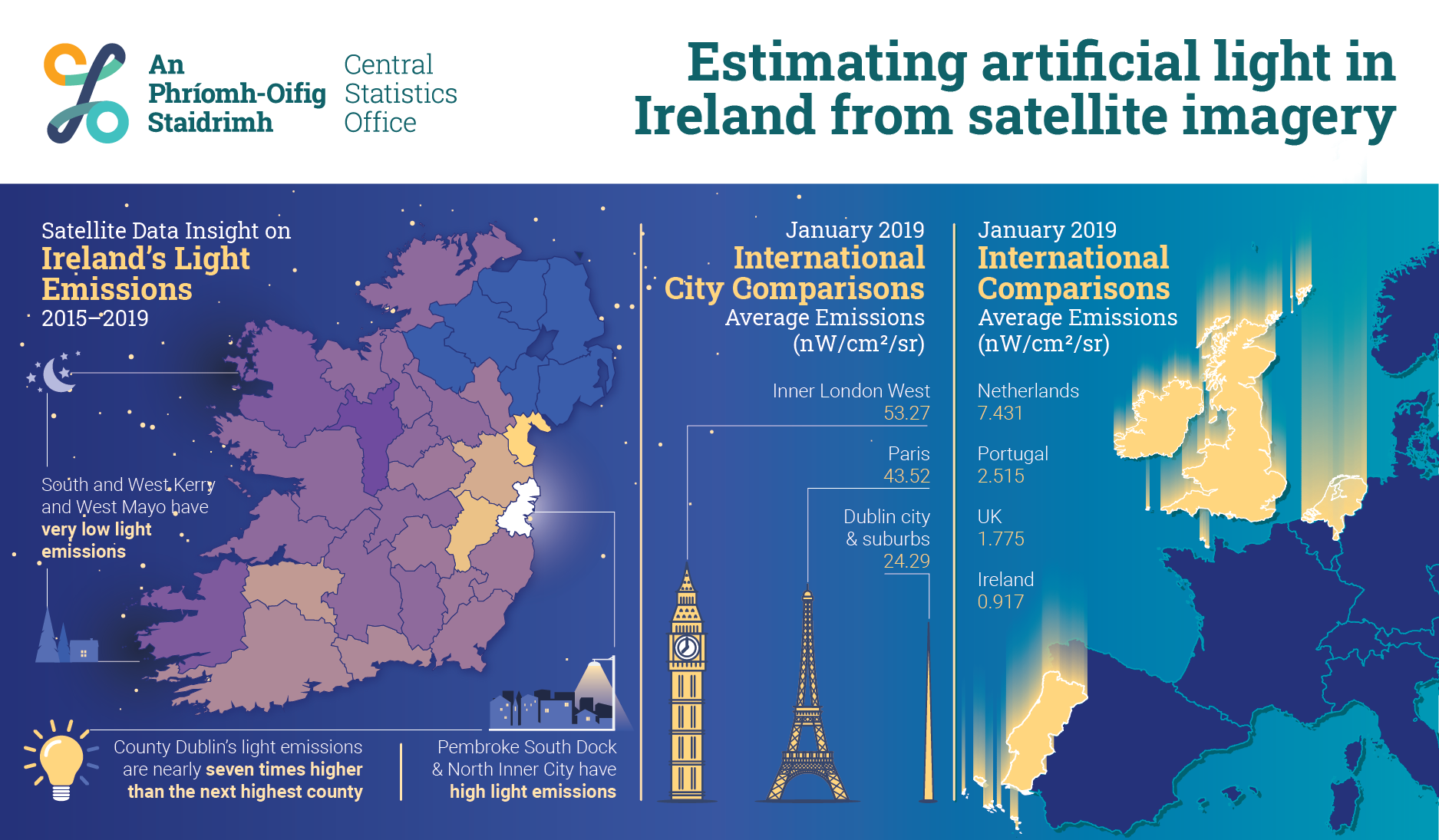 An Phríomh-Oifig Staidrimh

Central Statistics Office

Estimating artificial light in Ireland from satellite imagery

Satellite Data Insight on
Ireland's Light Emissions
2015–2019

South and West Kerry and West Mayo have very low light emissions

County Dublin's light emissions are nearly seven times higher than the next highest county

Pembroke South Dock & North Inner City have high light emissions

January 2019
International City Comparisons
Average Emissions (nW/cm²/sr)

Inner London West
53.27

Paris
43.52

Dublin city & suburbs
24.29

January 2019
International Comparisons
Average Emissions (nW/cm²/sr)

Netherlands
7.431

Portugal
2.515

UK
1.775

Ireland
0.917